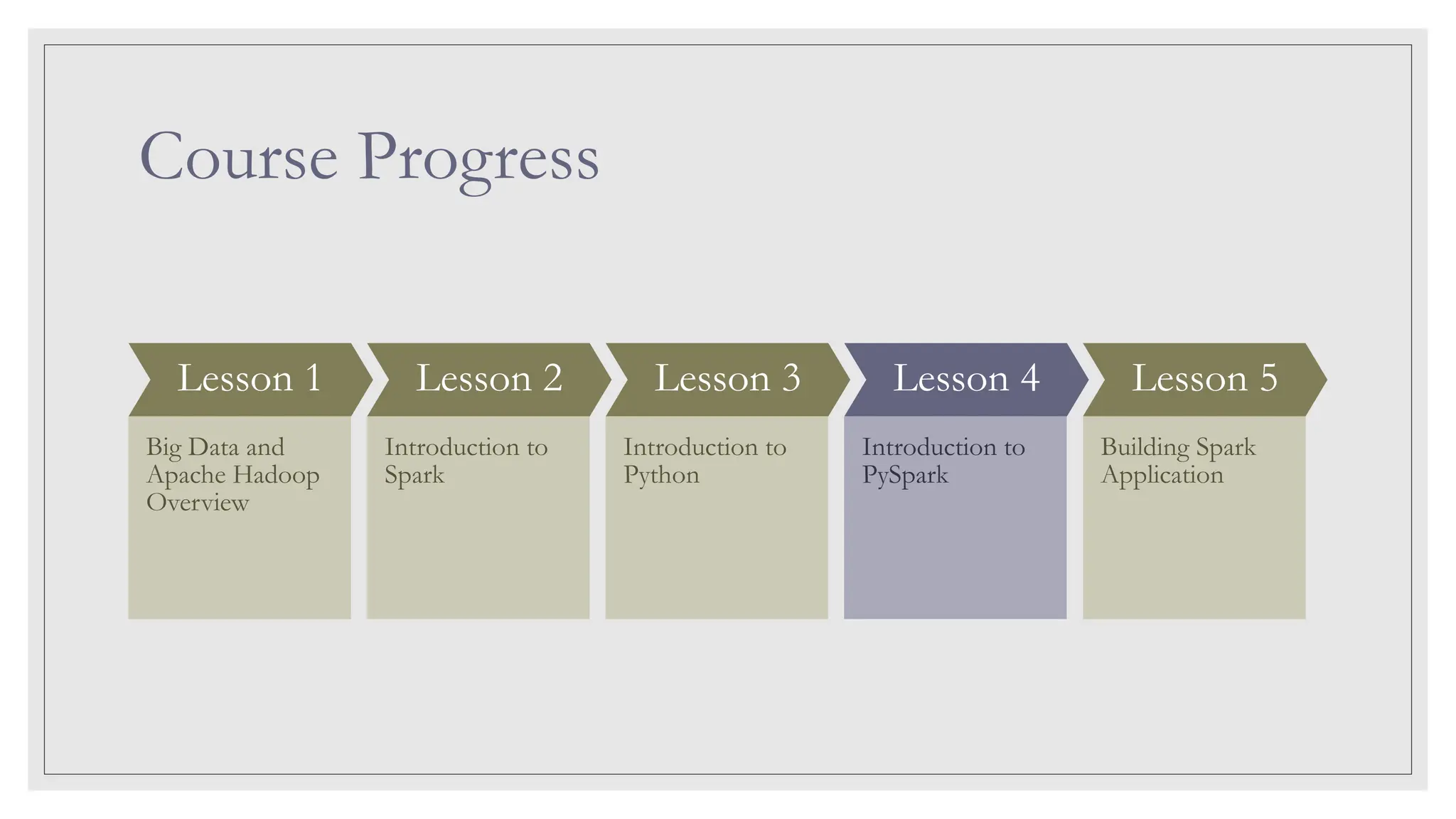 Course Progress

Lesson 1
Big Data and Apache Hadoop Overview

Lesson 2
Introduction to Spark

Lesson 3
Introduction to Python

Lesson 4
Introduction to PySpark

Lesson 5
Building Spark Application